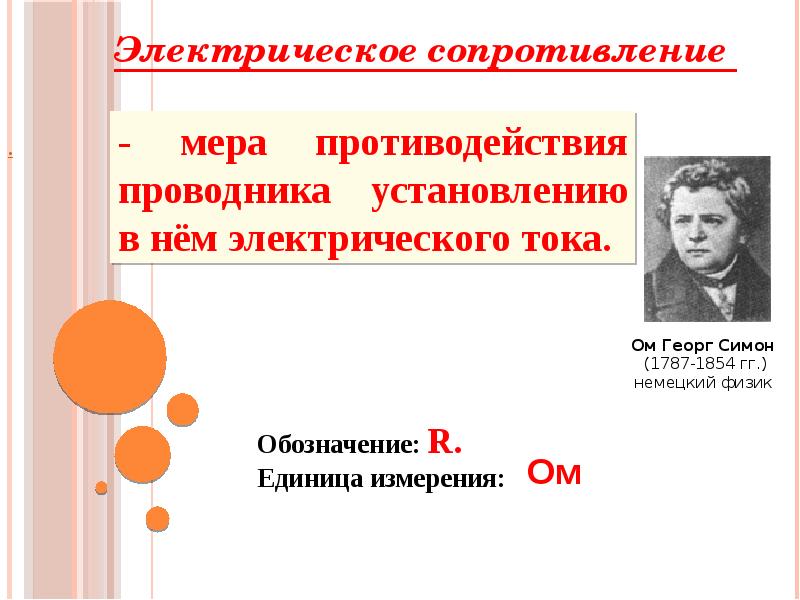 Электрическое сопротивление

- мера противодействия проводника установлению в нём электрического тока.

Ом Георг Симон
(1787-1854 гг.)
немецкий физик

Обозначение: R.
Единица измерения: Ом